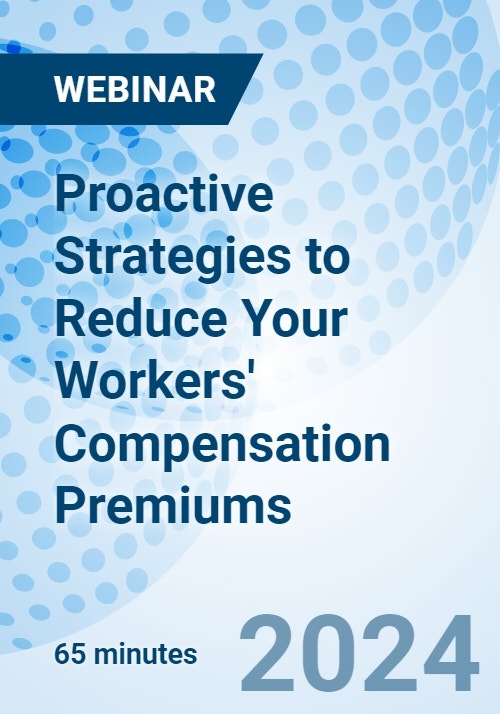 WEBINAR

Proactive Strategies to Reduce Your Workers' Compensation Premiums

65 minutes

2024